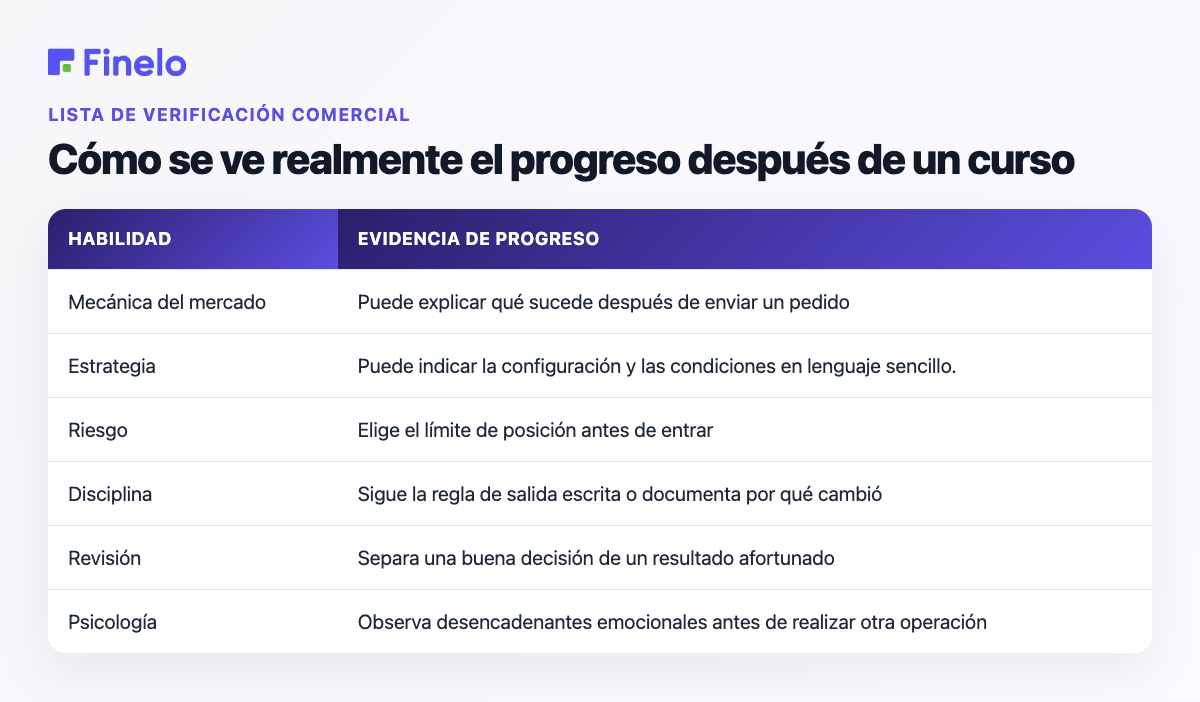 Finelo

LISTA DE VERIFICACIÓN COMERCIAL

Cómo se ve realmente el progreso después de un curso

| HABILIDAD | EVIDENCIA DE PROGRESO |
|---|---|
| Mecánica del mercado | Puede explicar qué sucede después de enviar un pedido |
| Estrategia | Puede indicar la configuración y las condiciones en lenguaje sencillo. |
| Riesgo | Elige el límite de posición antes de entrar |
| Disciplina | Sigue la regla de salida escrita o documenta por qué cambió |
| Revisión | Separa una buena decisión de un resultado afortunado |
| Psicología | Observa desencadenantes emocionales antes de realizar otra operación |